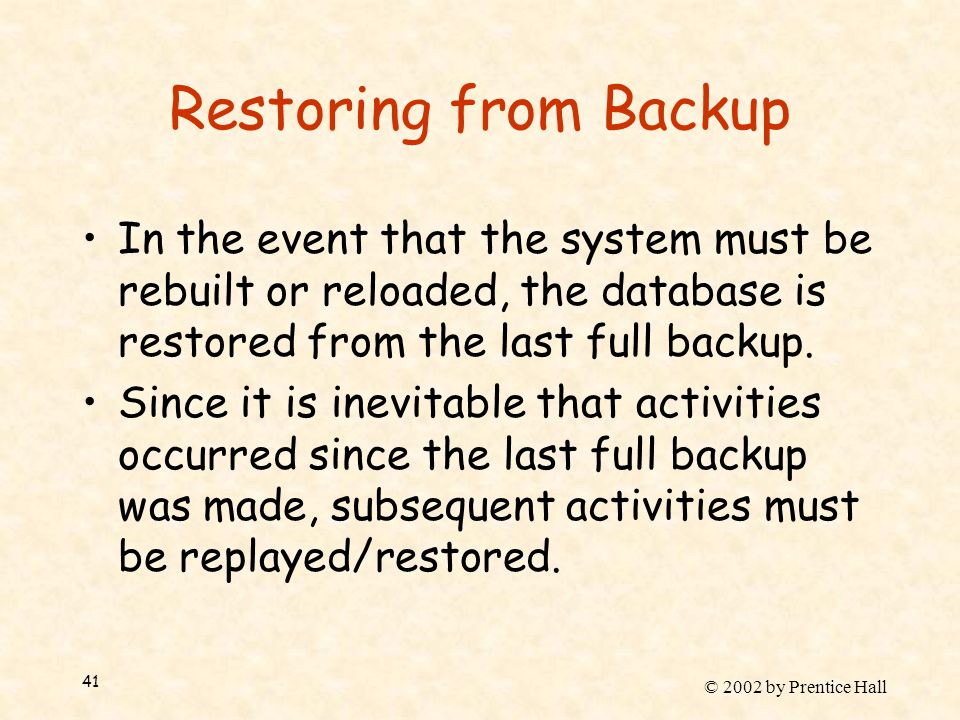 Restoring from Backup

• In the event that the system must be rebuilt or reloaded, the database is restored from the last full backup.

• Since it is inevitable that activities occurred since the last full backup was made, subsequent activities must be replayed/restored.

41

© 2002 by Prentice Hall